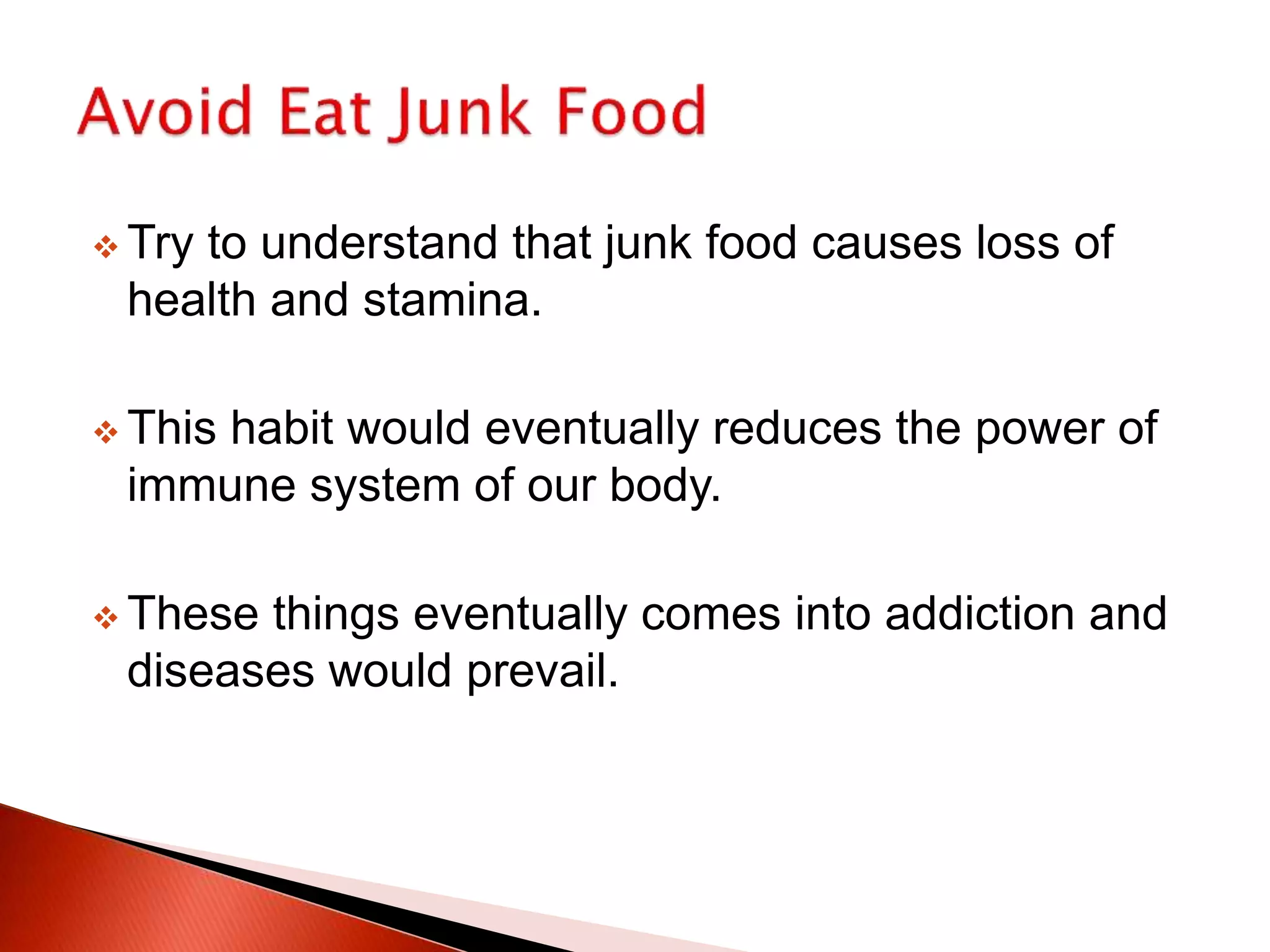 Avoid Eat Junk Food

❖ Try to understand that junk food causes loss of health and stamina.

❖ This habit would eventually reduces the power of immune system of our body.

❖ These things eventually comes into addiction and diseases would prevail.